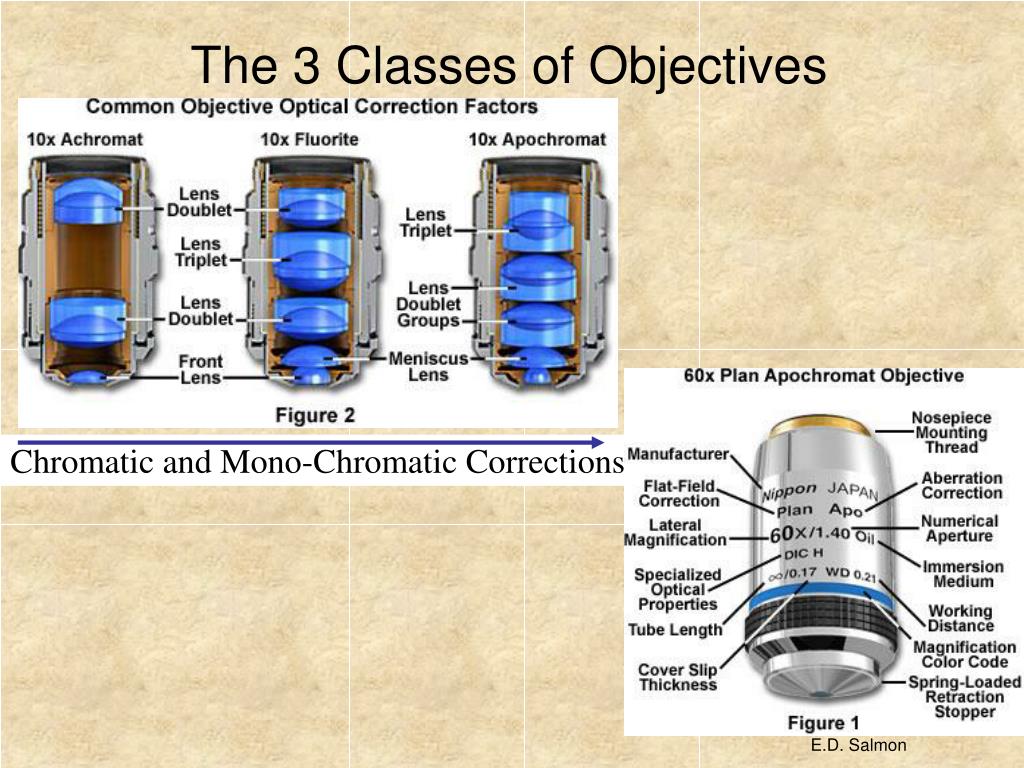 The 3 Classes of Objectives

Common Objective Optical Correction Factors

10x Achromat

10x Fluorite

10x Apochromat

Lens Doublet

Lens Triplet

Lens Doublet

Front Lens

Lens Triplet

Lens Doublet Groups

Meniscus Lens

Figure 2

Chromatic and Mono-Chromatic Corrections

60x Plan Apochromat Objective

Manufacturer

Flat-Field Correction

Lateral Magnification

Specialized Optical Properties

Tube Length

Cover Slip Thickness

Nippon JAPAN

Plan Apo

60X/1.40 Oil

DIC H

∞/0.17 WD 0.21

Nosepiece Mounting Thread

Aberration Correction

Numerical Aperture

Immersion Medium

Working Distance

Magnification Color Code

Spring-Loaded Retraction Stopper

Figure 1

E.D. Salmon